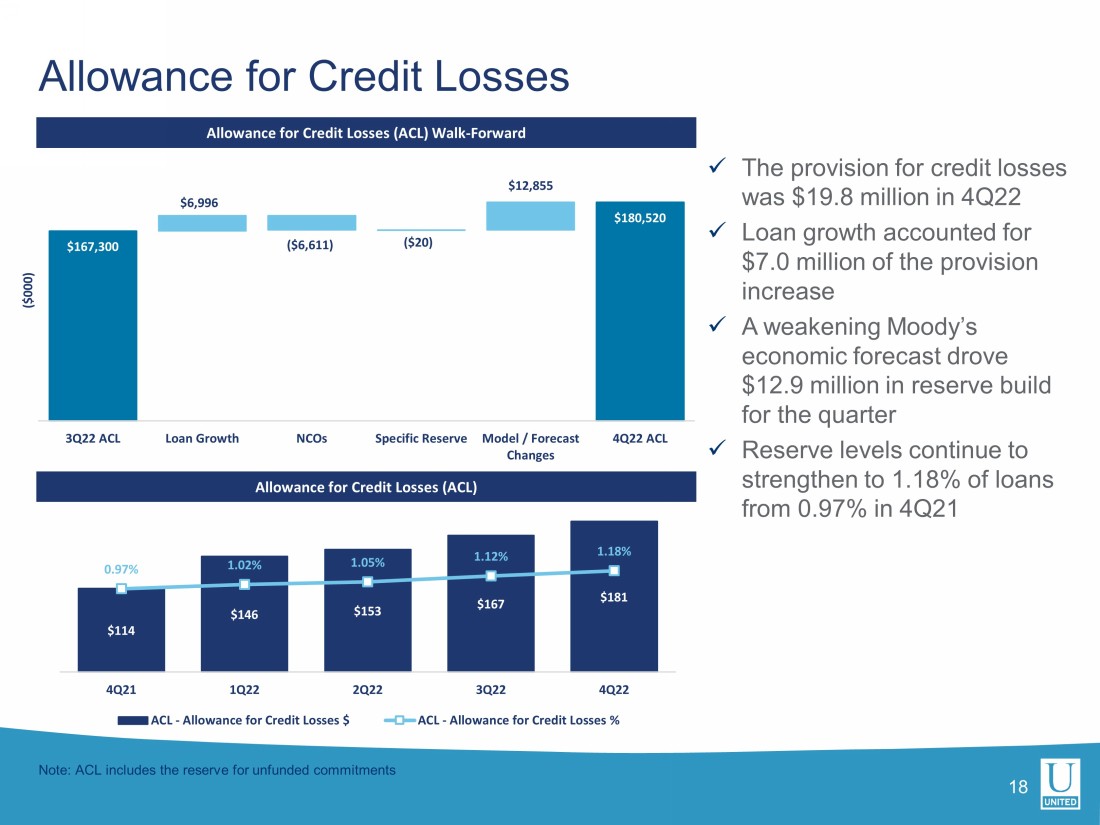 Allowance for Credit Losses

Allowance for Credit Losses (ACL) Walk-Forward

($000)

$167,300

$6,996

($6,611)

($20)

$12,855

$180,520

3Q22 ACL

Loan Growth

NCOs

Specific Reserve

Model / Forecast Changes

4Q22 ACL

Allowance for Credit Losses (ACL)

0.97%

1.02%

1.05%

1.12%

1.18%

$114

$146

$153

$167

$181

4Q21

1Q22

2Q22

3Q22

4Q22

ACL - Allowance for Credit Losses $

ACL - Allowance for Credit Losses %

✓ The provision for credit losses was $19.8 million in 4Q22

✓ Loan growth accounted for $7.0 million of the provision increase

✓ A weakening Moody's economic forecast drove $12.9 million in reserve build for the quarter

✓ Reserve levels continue to strengthen to 1.18% of loans from 0.97% in 4Q21

Note: ACL includes the reserve for unfunded commitments

18

U
UNITED